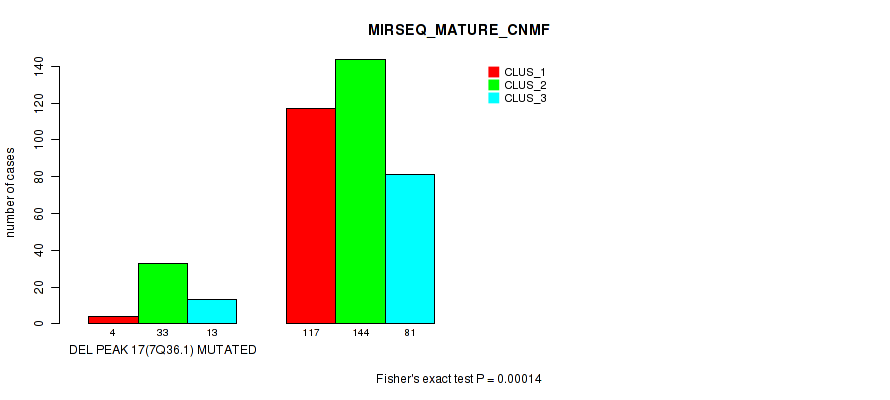 MIRSEQ_MATURE_CNMF

CLUS_1
CLUS_2
CLUS_3

number of cases

0
20
40
60
80
100
120
140

4
33
13
117
144
81

DEL PEAK 17(7Q36.1) MUTATED

Fisher's exact test P = 0.00014